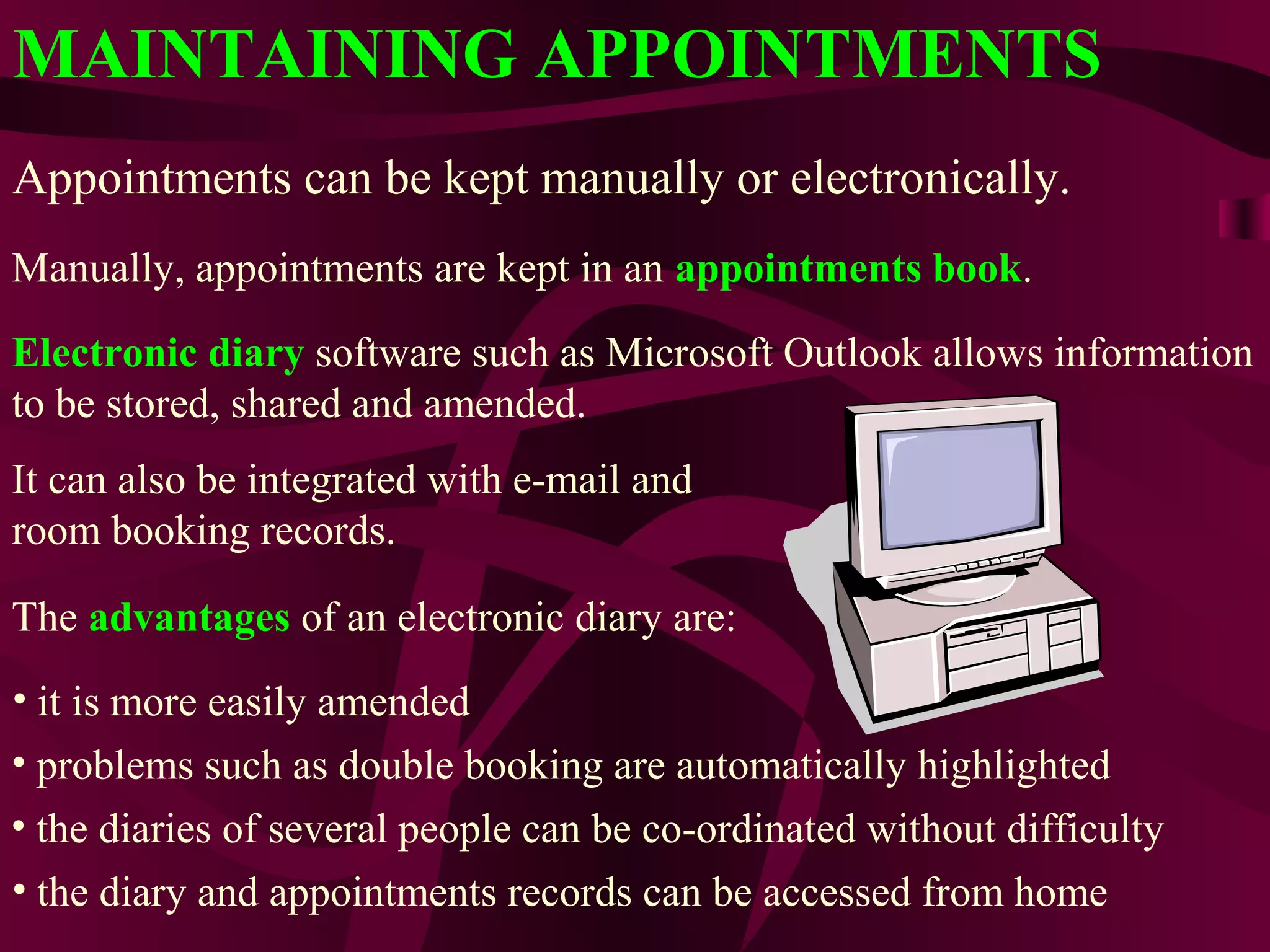 MAINTAINING APPOINTMENTS

Appointments can be kept manually or electronically.

Manually, appointments are kept in an appointments book.

Electronic diary software such as Microsoft Outlook allows information to be stored, shared and amended.

It can also be integrated with e-mail and room booking records.

The advantages of an electronic diary are:

• it is more easily amended
• problems such as double booking are automatically highlighted
• the diaries of several people can be co-ordinated without difficulty
• the diary and appointments records can be accessed from home